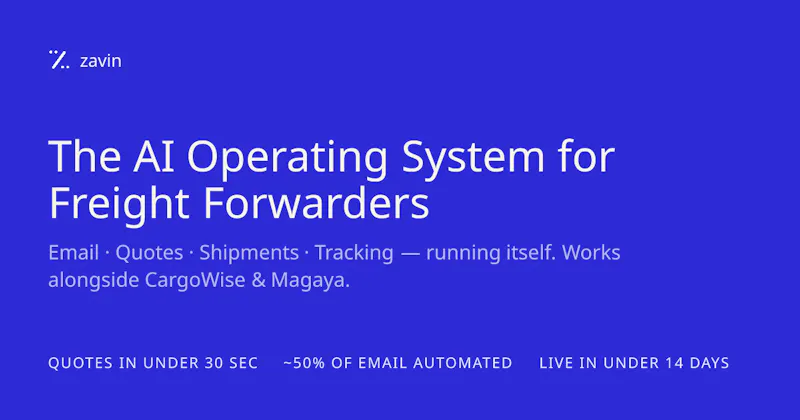 zavin

The AI Operating System for Freight Forwarders

Email · Quotes · Shipments · Tracking — running itself. Works alongside CargoWise & Magaya.

QUOTES IN UNDER 30 SEC ~50% OF EMAIL AUTOMATED LIVE IN UNDER 14 DAYS